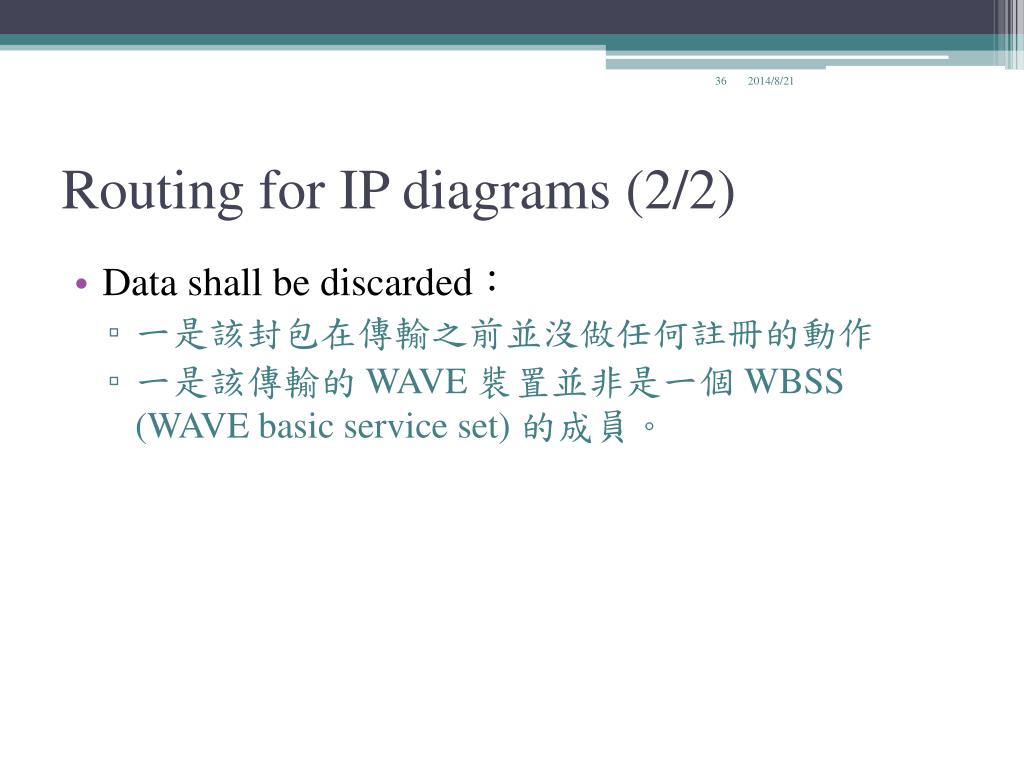 36 2014/8/21

Routing for IP diagrams (2/2)

• Data shall be discarded：
▫ 一是該封包在傳輸之前並沒做任何註冊的動作
▫ 一是該傳輸的 WAVE 裝置並非是一個 WBSS (WAVE basic service set) 的成員。